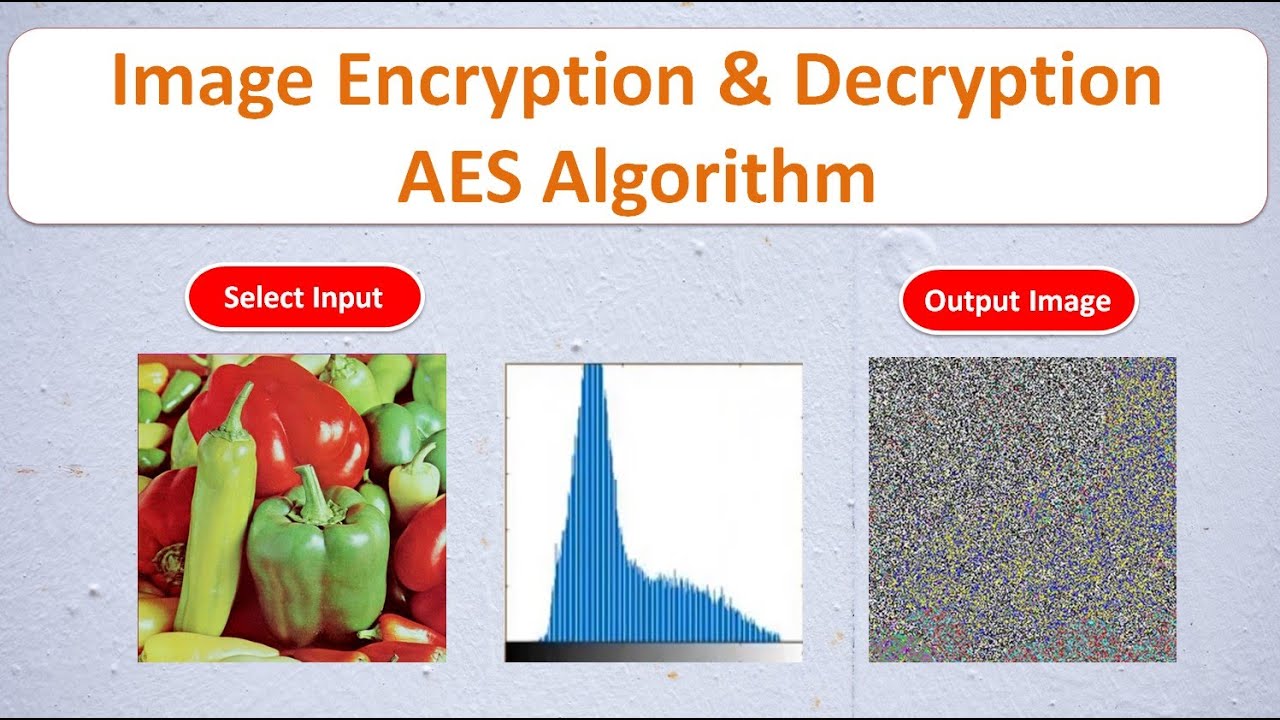 Image Encryption & Decryption
AES Algorithm

Select Input

Output Image